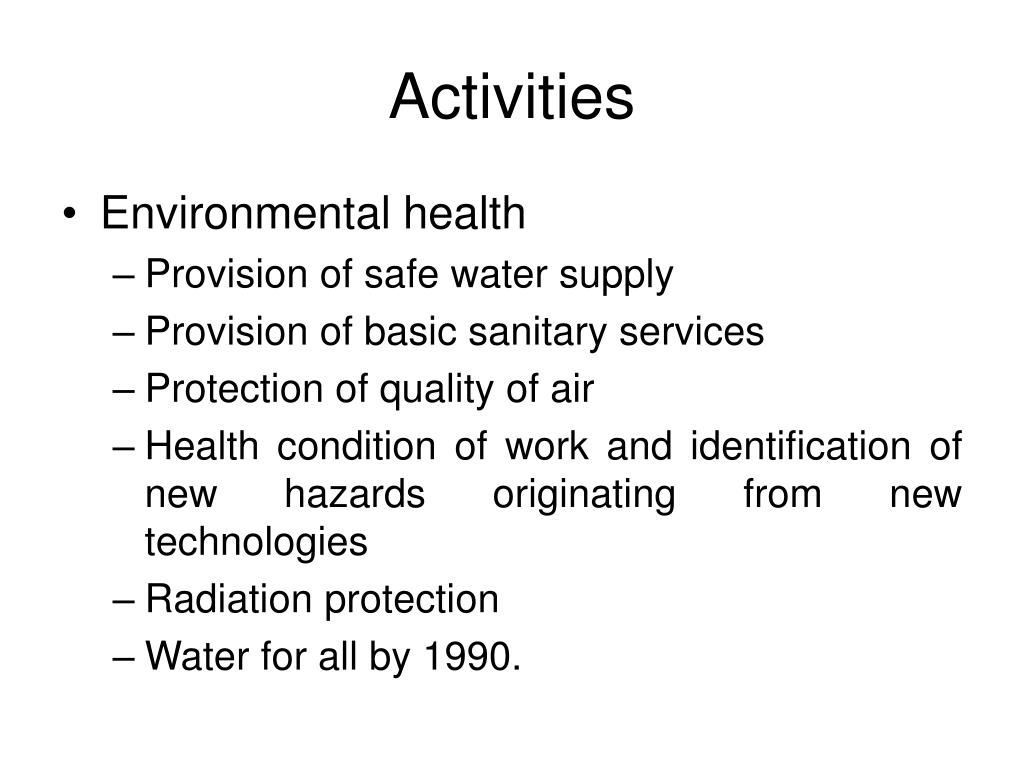 Activities

• Environmental health
– Provision of safe water supply
– Provision of basic sanitary services
– Protection of quality of air
– Health condition of work and identification of new hazards originating from new technologies
– Radiation protection
– Water for all by 1990.